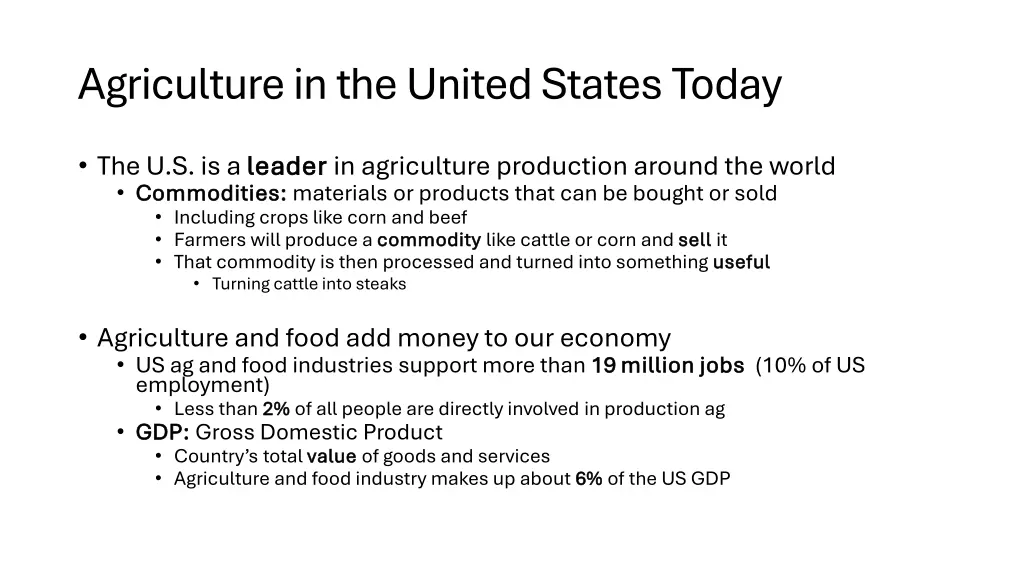 Agriculture in the United States Today

• The U.S. is a leader in agriculture production around the world
  • Commodities: materials or products that can be bought or sold
    • Including crops like corn and beef
    • Farmers will produce a commodity like cattle or corn and sell it
    • That commodity is then processed and turned into something useful
      • Turning cattle into steaks

• Agriculture and food add money to our economy
  • US ag and food industries support more than 19 million jobs (10% of US employment)
    • Less than 2% of all people are directly involved in production ag
  • GDP: Gross Domestic Product
    • Country's total value of goods and services
    • Agriculture and food industry makes up about 6% of the US GDP